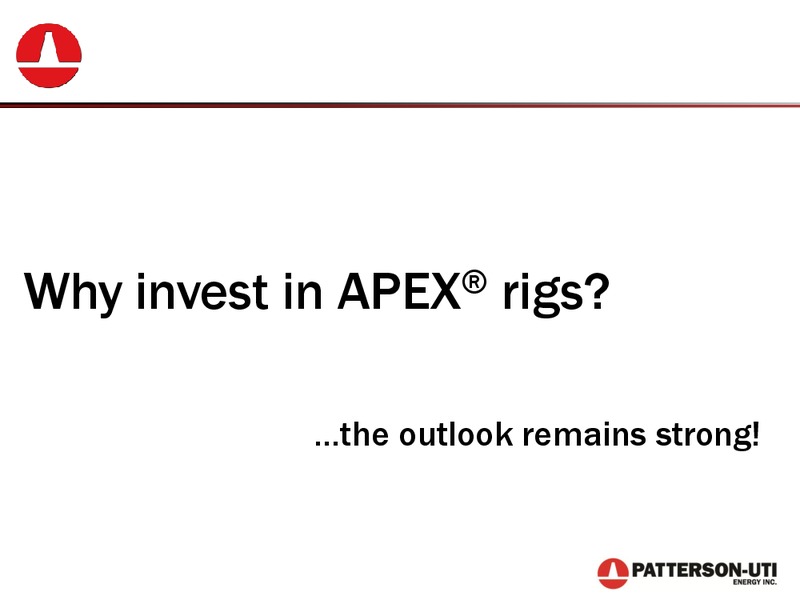 Why invest in APEX® rigs?

…the outlook remains strong!

PATTERSON-UTI
ENERGY INC.